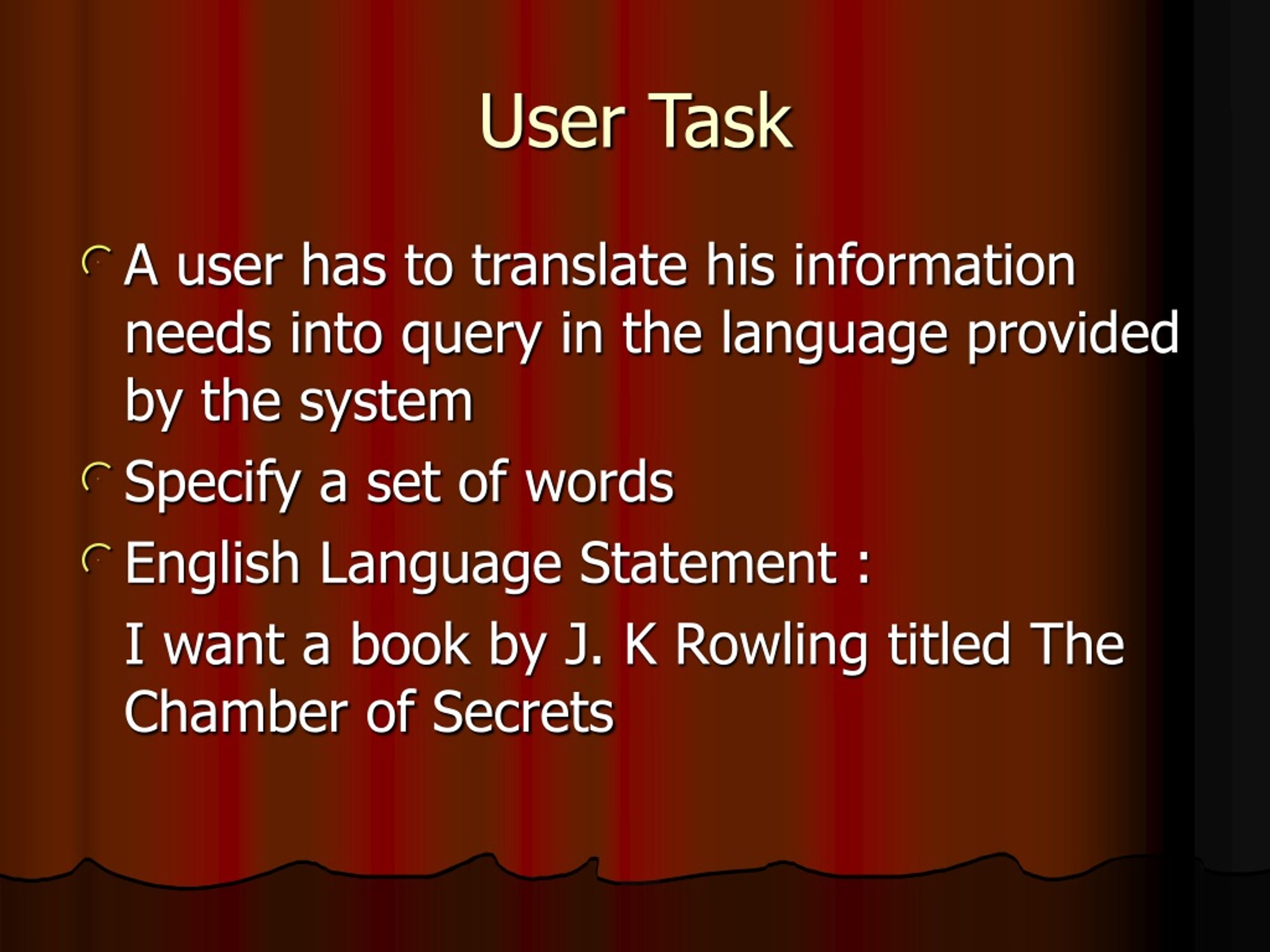 User Task

A user has to translate his information needs into query in the language provided by the system

Specify a set of words

English Language Statement :

I want a book by J. K Rowling titled The Chamber of Secrets